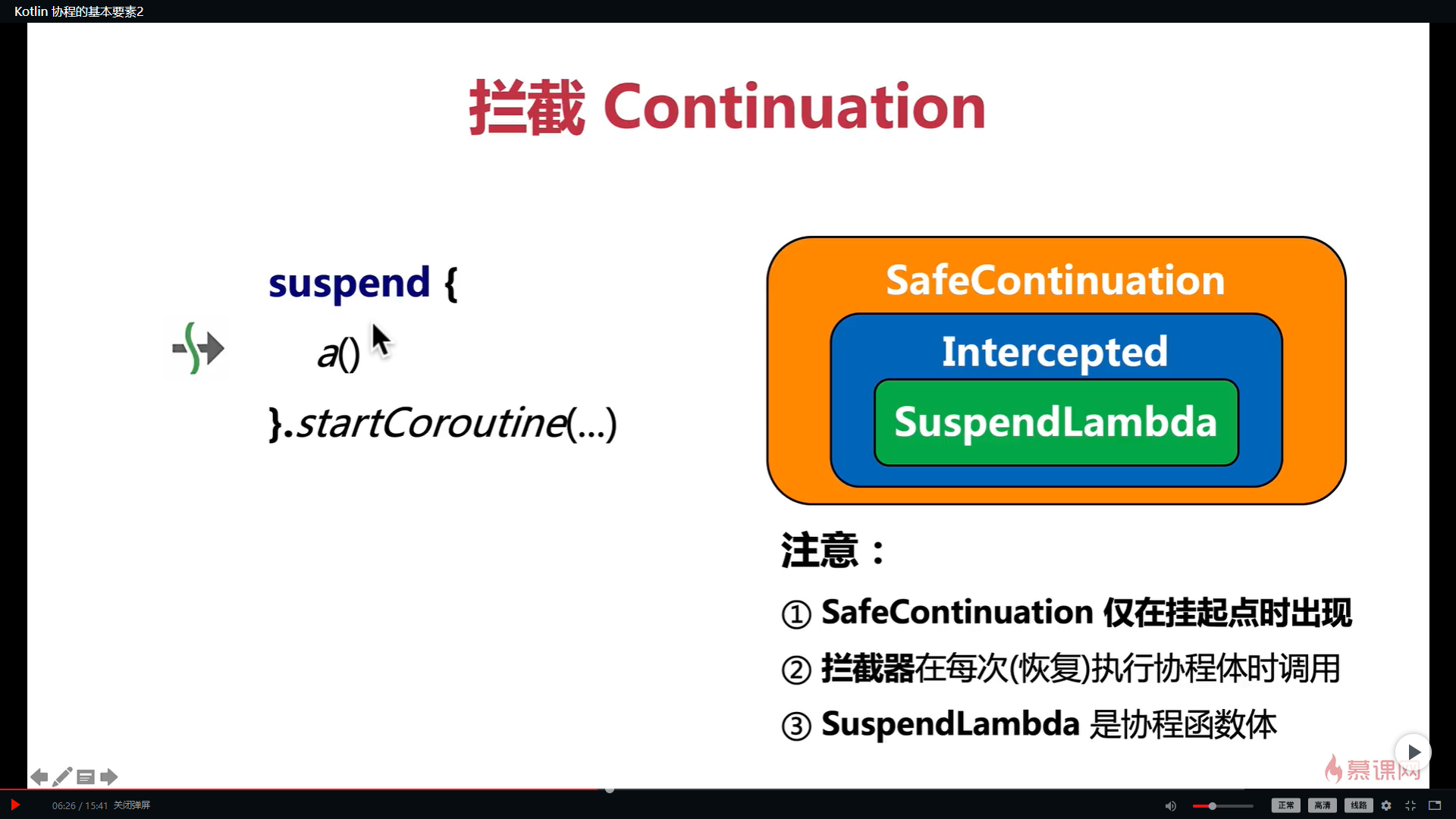 Kotlin 协程的基本要素2

拦截 Continuation

suspend {
a()
}.startCoroutine(...)

SafeContinuation
Intercepted
SuspendLambda

注意：
① SafeContinuation 仅在挂起点时出现
② 拦截器在每次(恢复)执行协程体时调用
③ SuspendLambda 是协程函数体

慕课网

06:26 / 15:41 关闭弹屏
正常 高清 线路